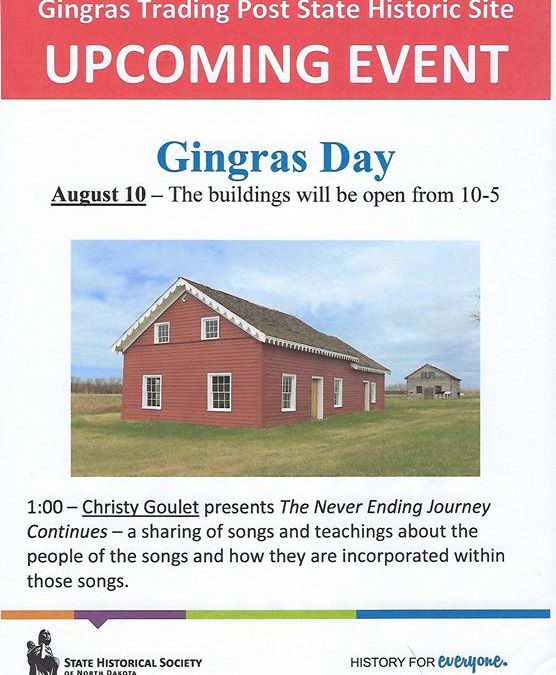 Gingras Trading Post State Historic Site

UPCOMING EVENT

Gingras Day

August 10 – The buildings will be open from 10-5

1:00 – Christy Goulet presents The Never Ending Journey Continues – a sharing of songs and teachings about the people of the songs and how they are incorporated within those songs.

STATE HISTORICAL SOCIETY
OF NORTH DAKOTA

HISTORY FOR everyone.